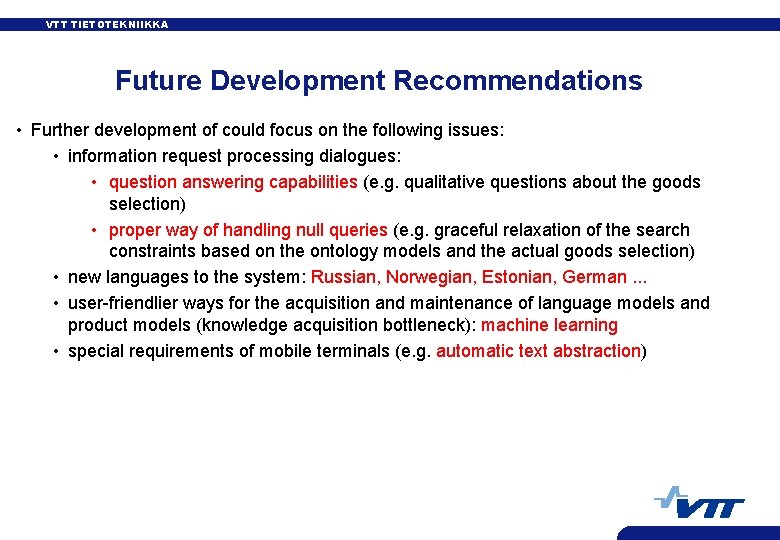 VTT TIETOTEKNIIKKA

Future Development Recommendations

• Further development of could focus on the following issues:
• information request processing dialogues:
• question answering capabilities (e.g. qualitative questions about the goods selection)
• proper way of handling null queries (e.g. graceful relaxation of the search constraints based on the ontology models and the actual goods selection)
• new languages to the system: Russian, Norwegian, Estonian, German ...
• user-friendlier ways for the acquisition and maintenance of language models and product models (knowledge acquisition bottleneck): machine learning
• special requirements of mobile terminals (e.g. automatic text abstraction)

VTT